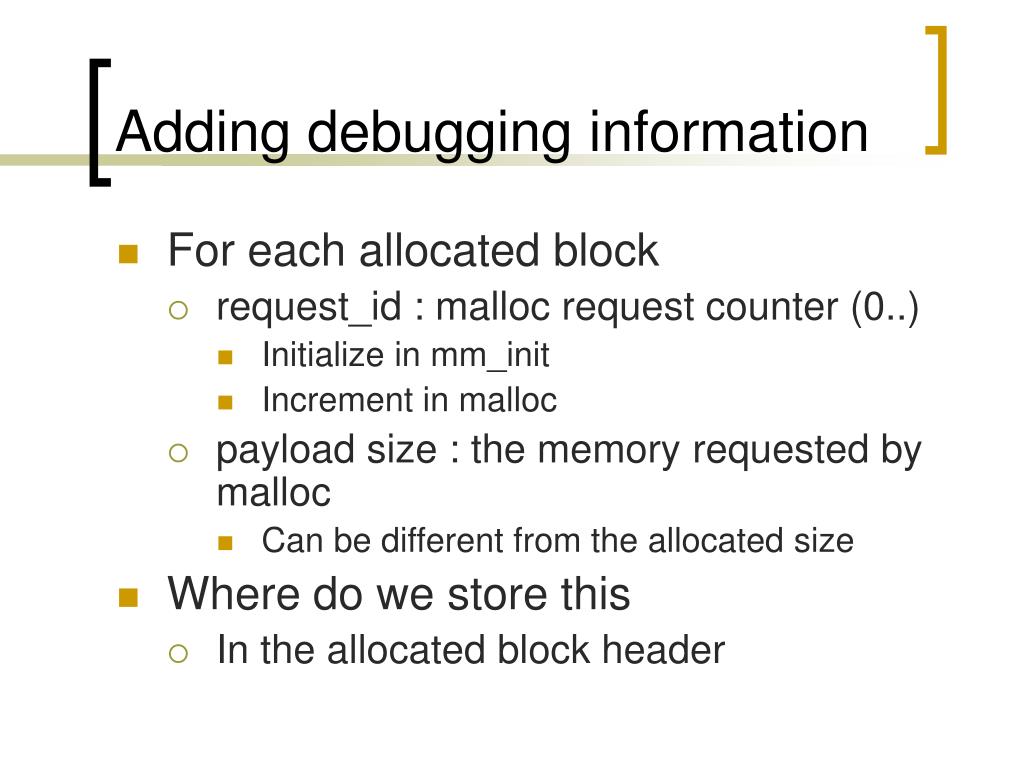 Adding debugging information

For each allocated block

request_id : malloc request counter (0..)

Initialize in mm_init

Increment in malloc

payload size : the memory requested by malloc

Can be different from the allocated size

Where do we store this

In the allocated block header